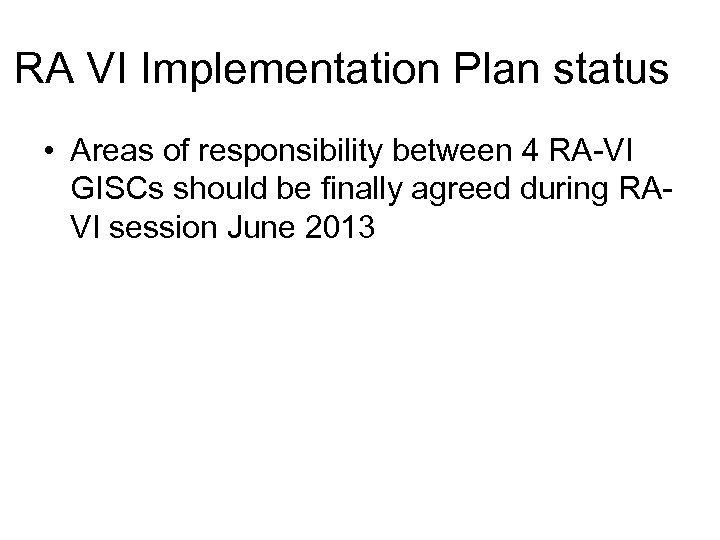 RA VI Implementation Plan status

• Areas of responsibility between 4 RA-VI GISCs should be finally agreed during RA-VI session June 2013